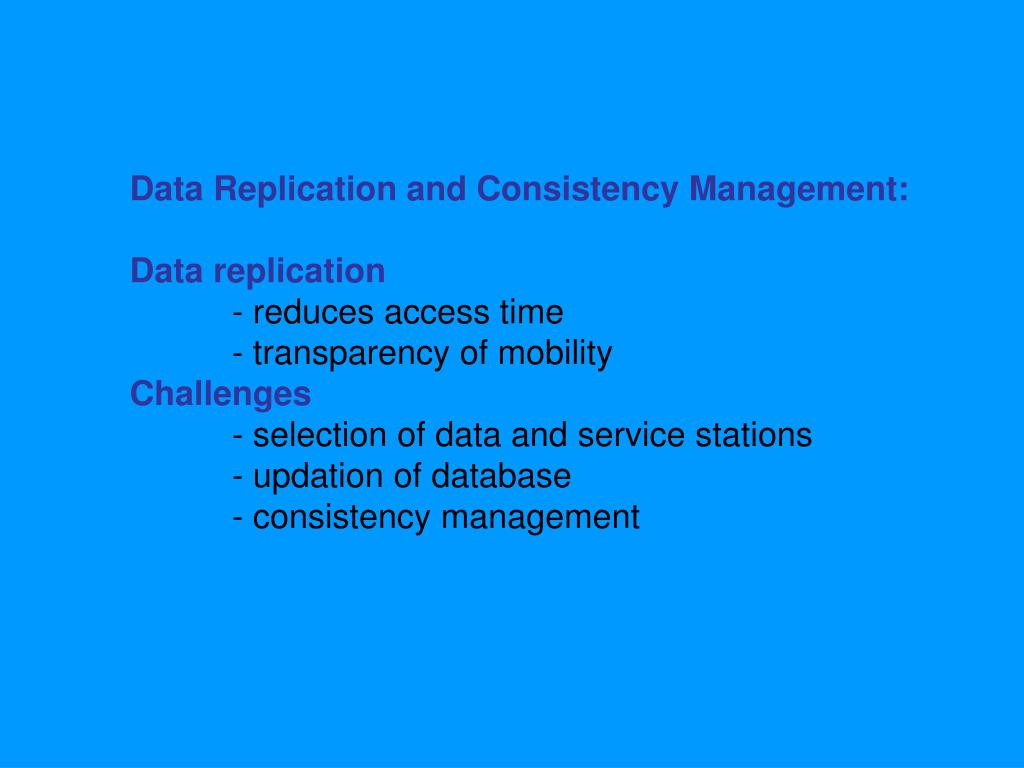 Data Replication and Consistency Management:

Data replication
- reduces access time
- transparency of mobility
Challenges
- selection of data and service stations
- updation of database
- consistency management